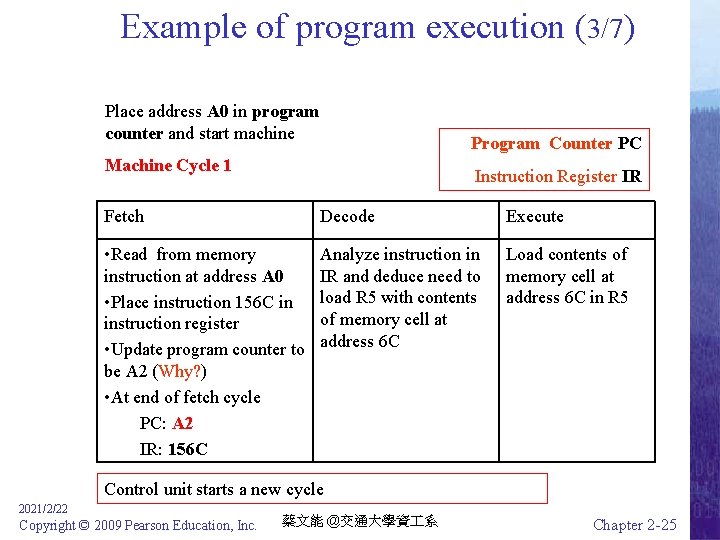 Example of program execution (3/7)

Place address A0 in program counter and start machine

Machine Cycle 1

Program Counter PC

Instruction Register IR

| Fetch | Decode | Execute |
|---|---|---|
| •Read from memory instruction at address A0 •Place instruction 156C in instruction register •Update program counter to be A2 (Why?) •At end of fetch cycle PC: A2 IR: 156C | Analyze instruction in IR and deduce need to load R5 with contents of memory cell at address 6C | Load contents of memory cell at address 6C in R5 |

Control unit starts a new cycle

2021/2/22

Copyright © 2009 Pearson Education, Inc.

蔡文能 @交通大學資工系

Chapter 2-25